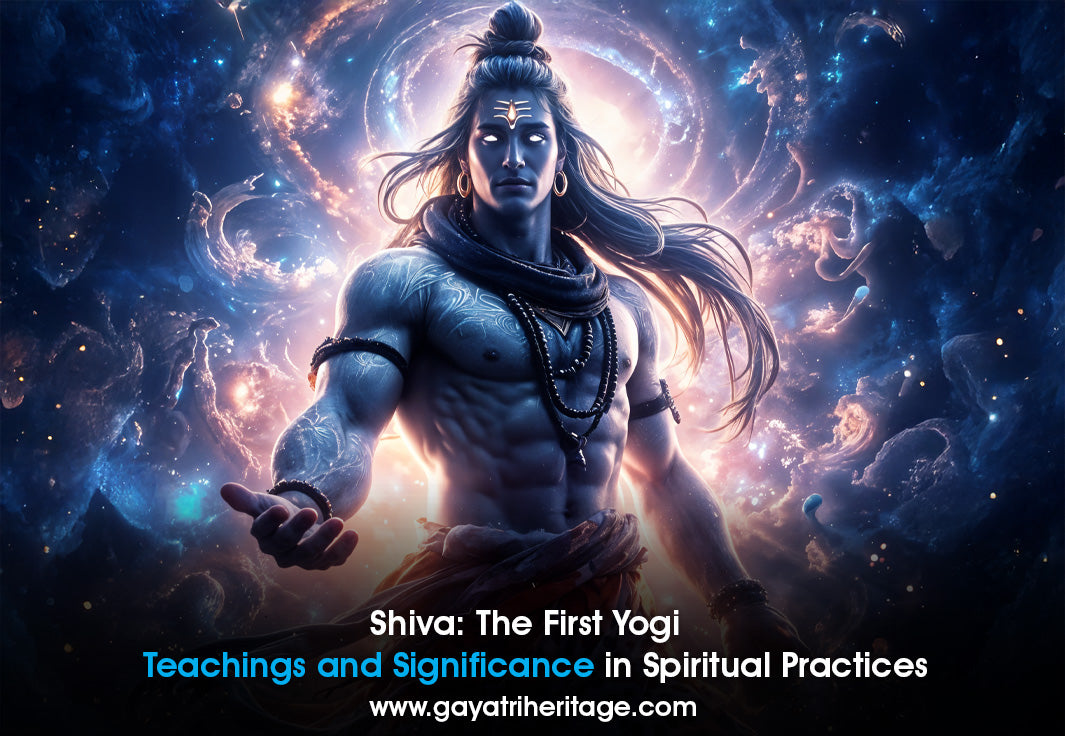 Shiva: The First Yogi
Teachings and Significance in Spiritual Practices
www.gayatriheritage.com